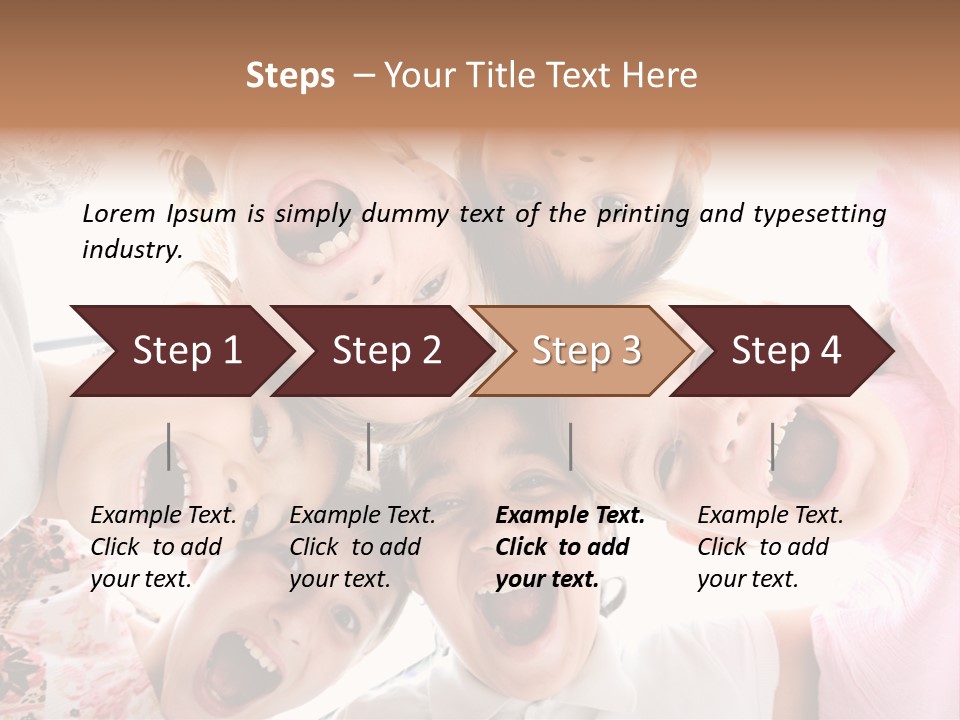 Steps – Your Title Text Here

Lorem Ipsum is simply dummy text of the printing and typesetting industry.

Step 1

Step 2

Step 3

Step 4

Example Text. Click to add your text.

Example Text. Click to add your text.

Example Text. Click to add your text.

Example Text. Click to add your text.